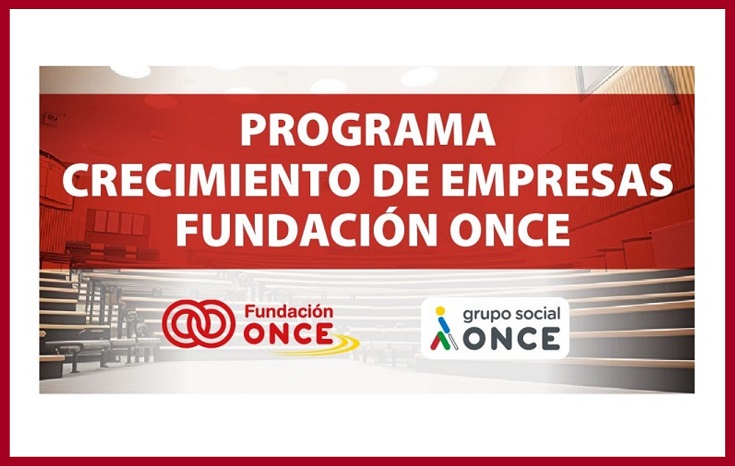 PROGRAMA
CRECIMIENTO DE EMPRESAS
FUNDACIÓN ONCE

Fundación ONCE

grupo social ONCE